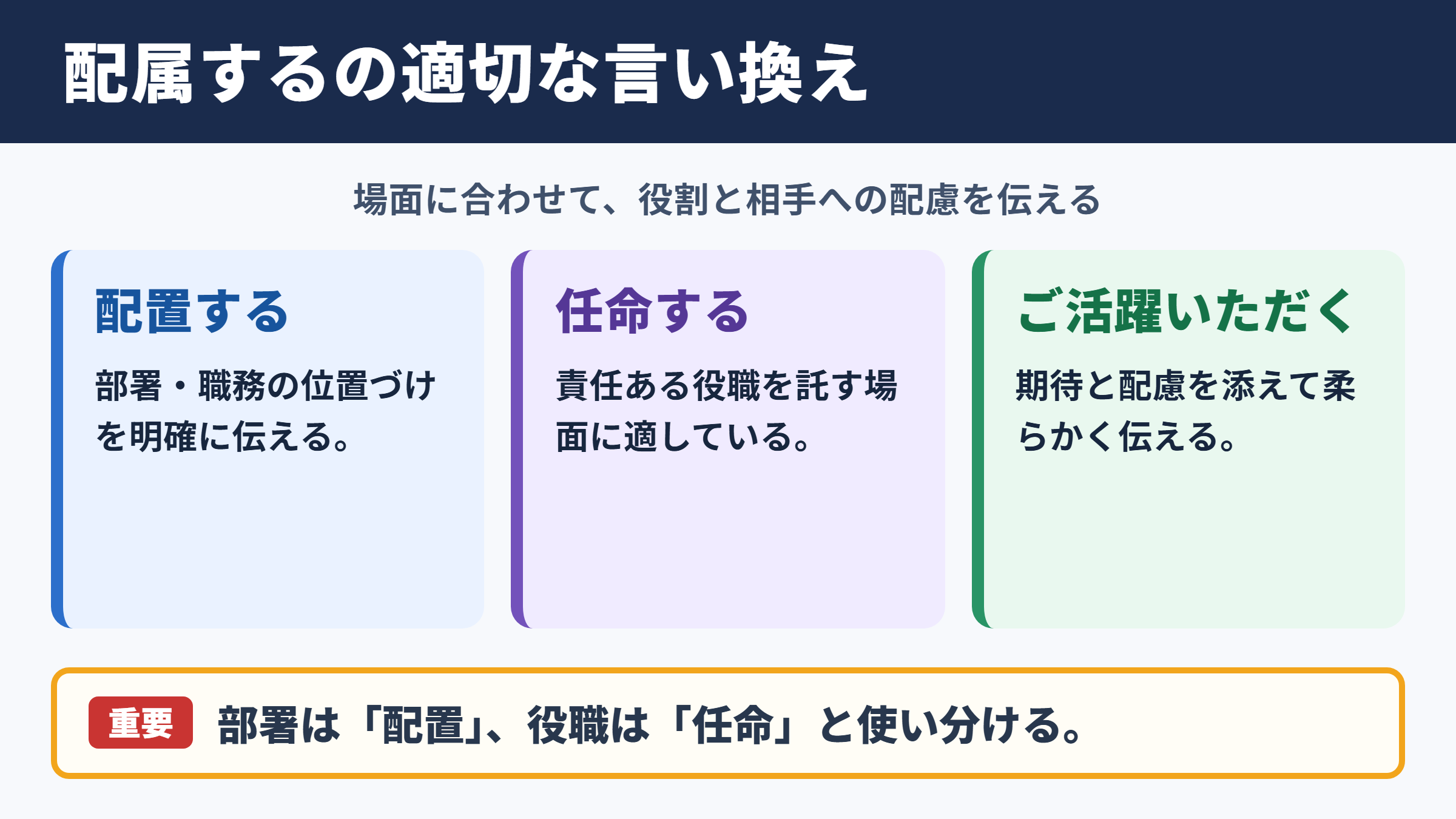 配属するの適切な言い換え

場面に合わせて、役割と相手への配慮を伝える

配置する

部署・職務の位置づけを明確に伝える。

任命する

責任ある役職を託す場面に適している。

ご活躍いただく

期待と配慮を添えて柔らかく伝える。

重要 部署は「配置」、役職は「任命」と使い分ける。